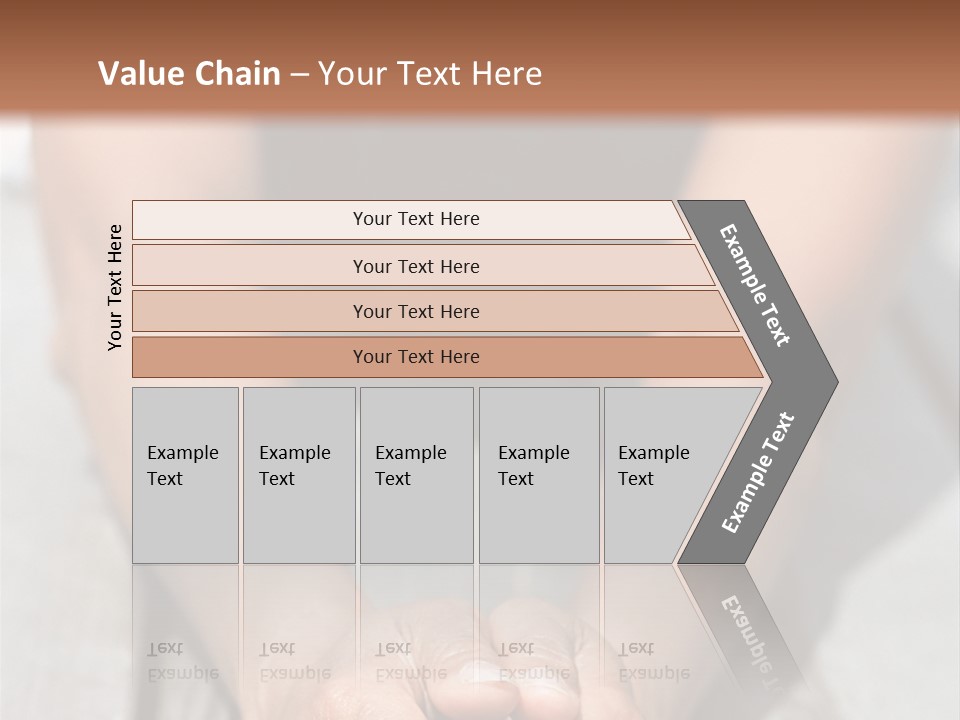 Value Chain – Your Text Here

Your Text Here

Your Text Here

Your Text Here

Your Text Here

Your Text Here

Example Text

Example Text

Example Text

Example Text

Example Text

Example Text

Example Text